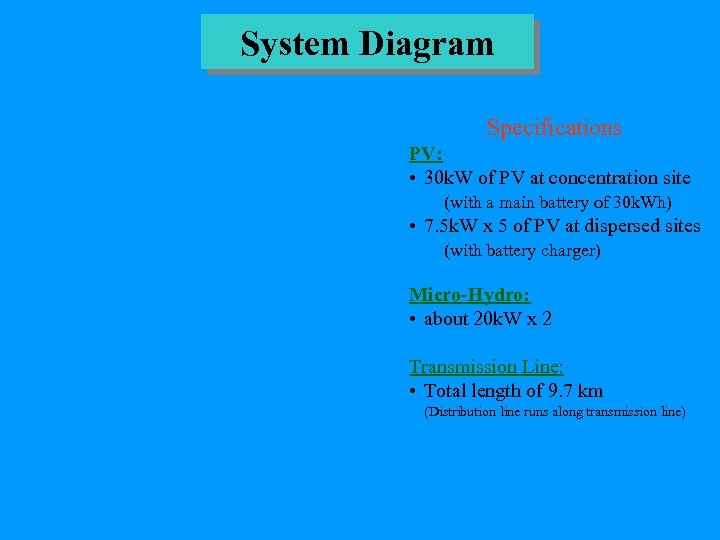 System Diagram

Specifications

PV:

• 30kW of PV at concentration site
(with a main battery of 30kWh)

• 7.5kW x 5 of PV at dispersed sites
(with battery charger)

Micro-Hydro:

• about 20kW x 2

Transmission Line:

• Total length of 9.7 km
(Distribution line runs along transmission line)